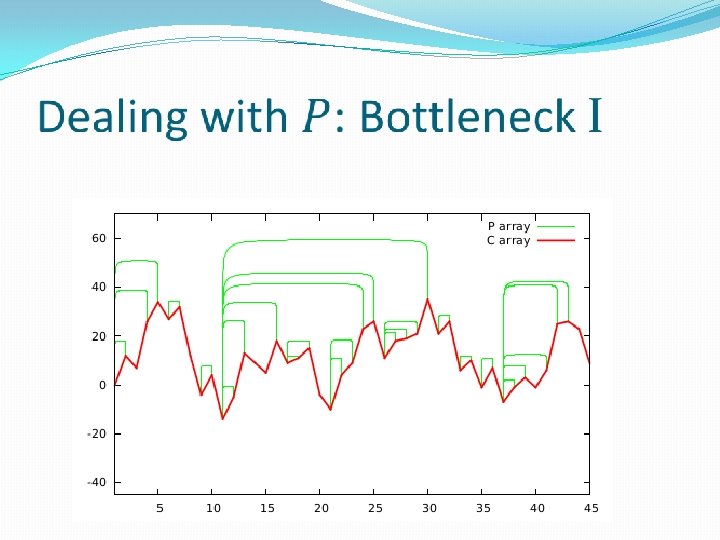 Dealing with $P$: Bottleneck I

P array
C array

60
40
20
0
-20
-40

5 10 15 20 25 30 35 40 45